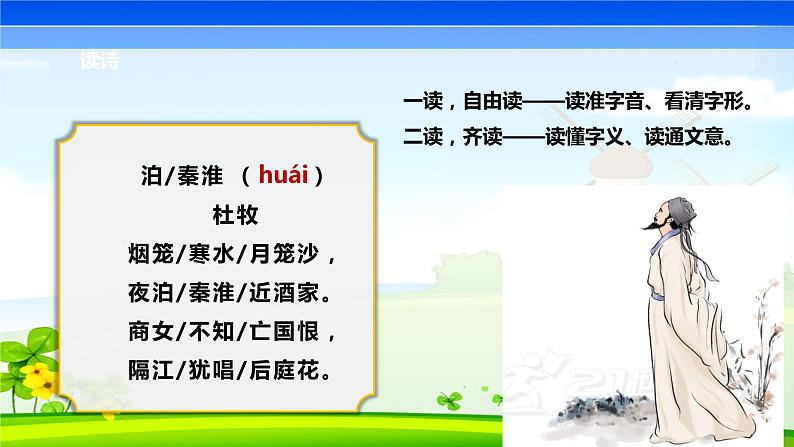 读诗

一读，自由读——读准字音、看清字形。
二读，齐读——读懂字义、读通文意。

泊/秦淮 （huái）
杜牧
烟笼/寒水/月笼沙，
夜泊/秦淮/近酒家。
商女/不知/亡国恨，
隔江/犹唱/后庭花。

21世